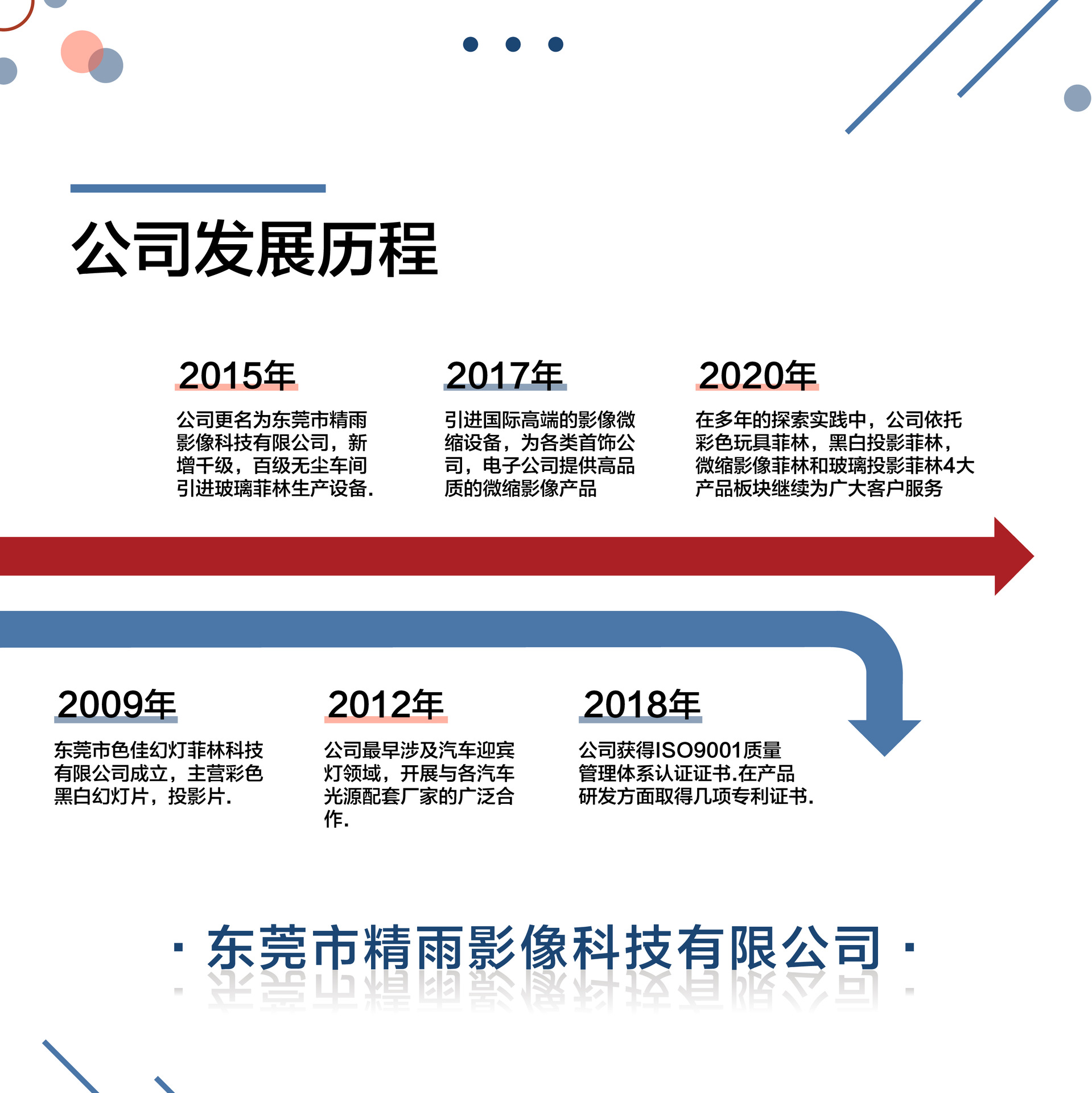 公司发展历程

2015年
公司更名为东莞市精雨影像科技有限公司，新增千级，百级无尘车间引进玻璃菲林生产设备.

2017年
引进国际高端的影像微缩设备，为各类首饰公司，电子公司提供高品质的微缩影像产品

2020年
在多年的探索实践中，公司依托彩色玩具菲林，黑白投影菲林，微缩影像菲林和玻璃投影菲林4大产品板块继续为广大客户服务

2009年
东莞市色佳幻灯菲林科技有限公司成立，主营彩色黑白幻灯片，投影片.

2012年
公司最早涉及汽车迎宾灯领域，开展与各汽车光源配套厂家的广泛合作.

2018年
公司获得ISO9001质量管理体系认证证书.在产品研发方面取得几项专利证书.

· 东莞市精雨影像科技有限公司 ·